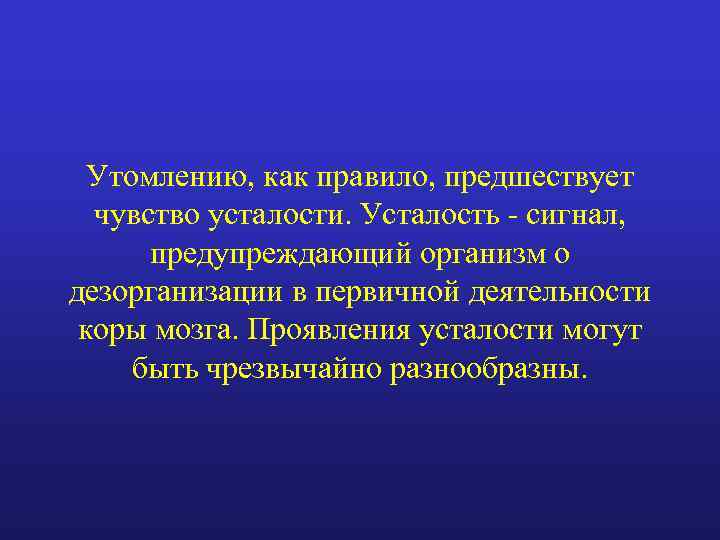 Утомлению, как правило, предшествует чувство усталости. Усталость - сигнал, предупреждающий организм о дезорганизации в первичной деятельности коры мозга. Проявления усталости могут быть чрезвычайно разнообразны.